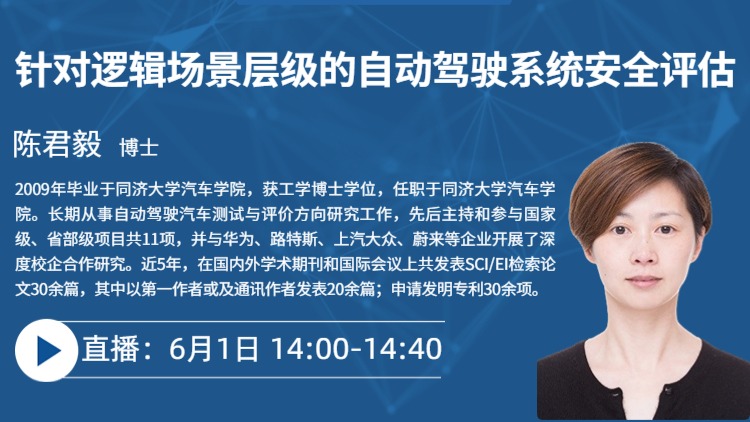 针对逻辑场景层级的自动驾驶系统安全评估

陈君毅 博士

2009年毕业于同济大学汽车学院，获工学博士学位，任职于同济大学汽车学院。长期从事自动驾驶汽车测试与评价方向研究工作，先后主持和参与国家级、省部级项目共11项，并与华为、路特斯、上汽大众、蔚来等企业开展了深度校企合作研究。近5年，在国内外学术期刊和国际会议上共发表SCI/EI检索论文30余篇，其中以第一作者或及通讯作者发表20余篇；申请发明专利30余项。

直播：6月1日 14:00-14:40